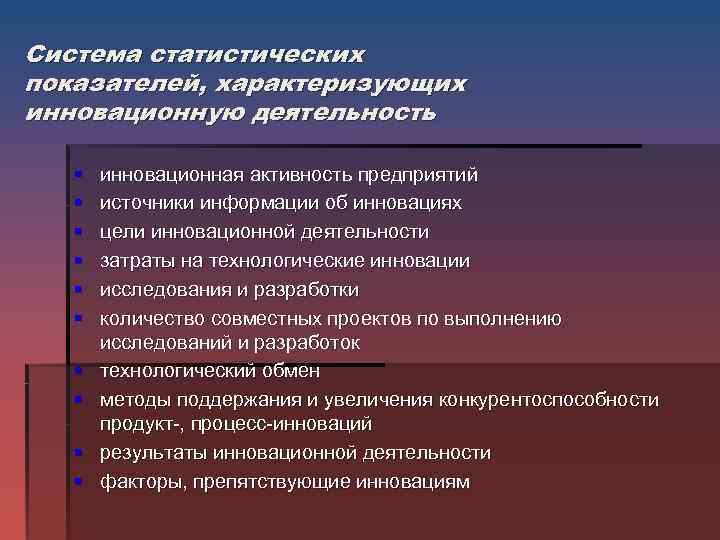 Система статистических показателей, характеризующих инновационную деятельность

- инновационная активность предприятий
- источники информации об инновациях
- цели инновационной деятельности
- затраты на технологические инновации
- исследования и разработки
- количество совместных проектов по выполнению исследований и разработок
- технологический обмен
- методы поддержания и увеличения конкурентоспособности продукт-, процесс-инноваций
- результаты инновационной деятельности
- факторы, препятствующие инновациям